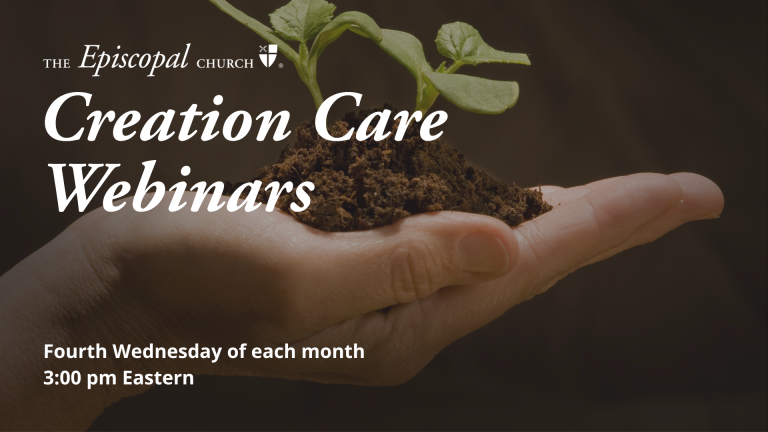 THE Episcopal CHURCH

Creation Care Webinars

Fourth Wednesday of each month
3:00 pm Eastern